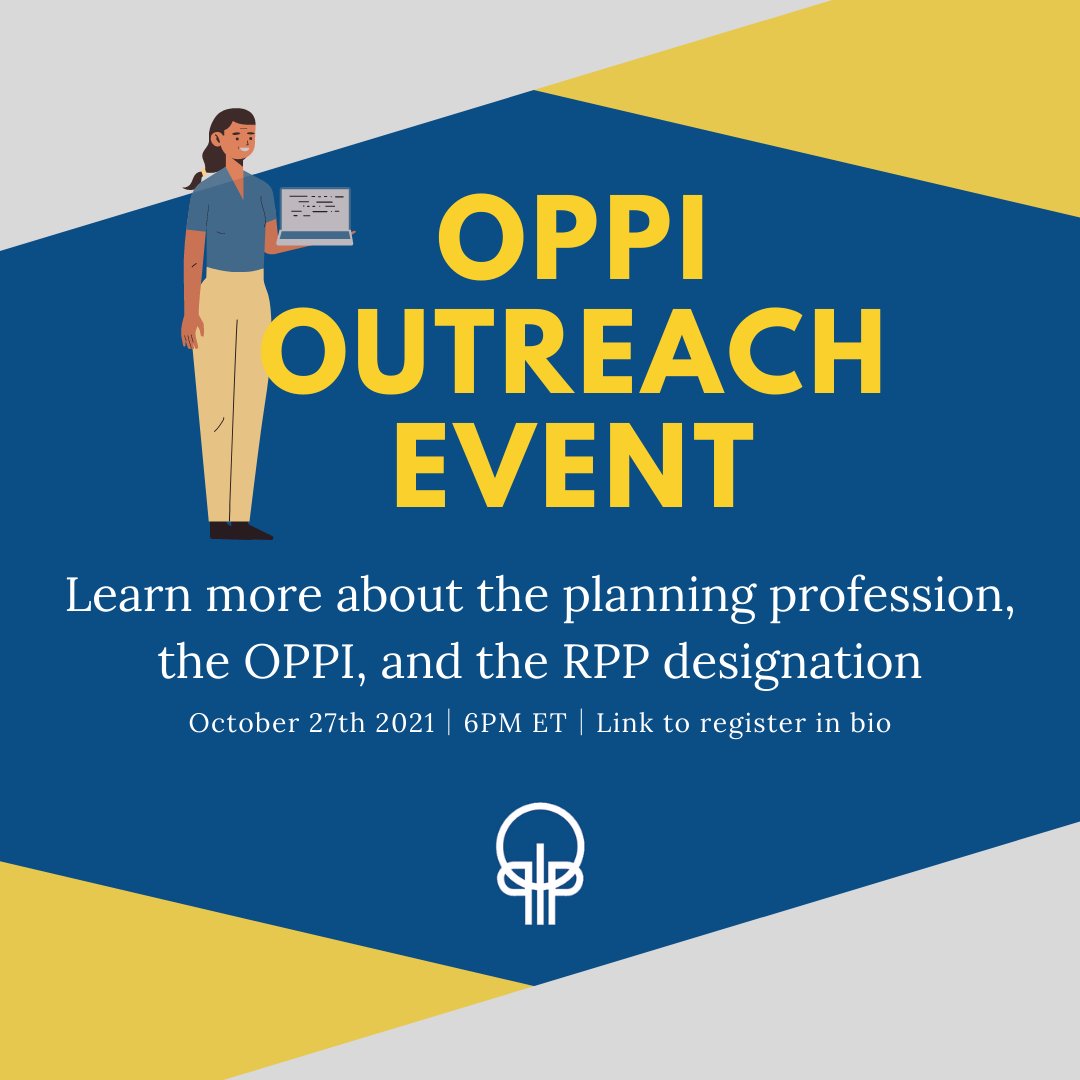 OPPI OUTREACH EVENT

Learn more about the planning profession, the OPPI, and the RPP designation

October 27th 2021 | 6PM ET | Link to register in bio